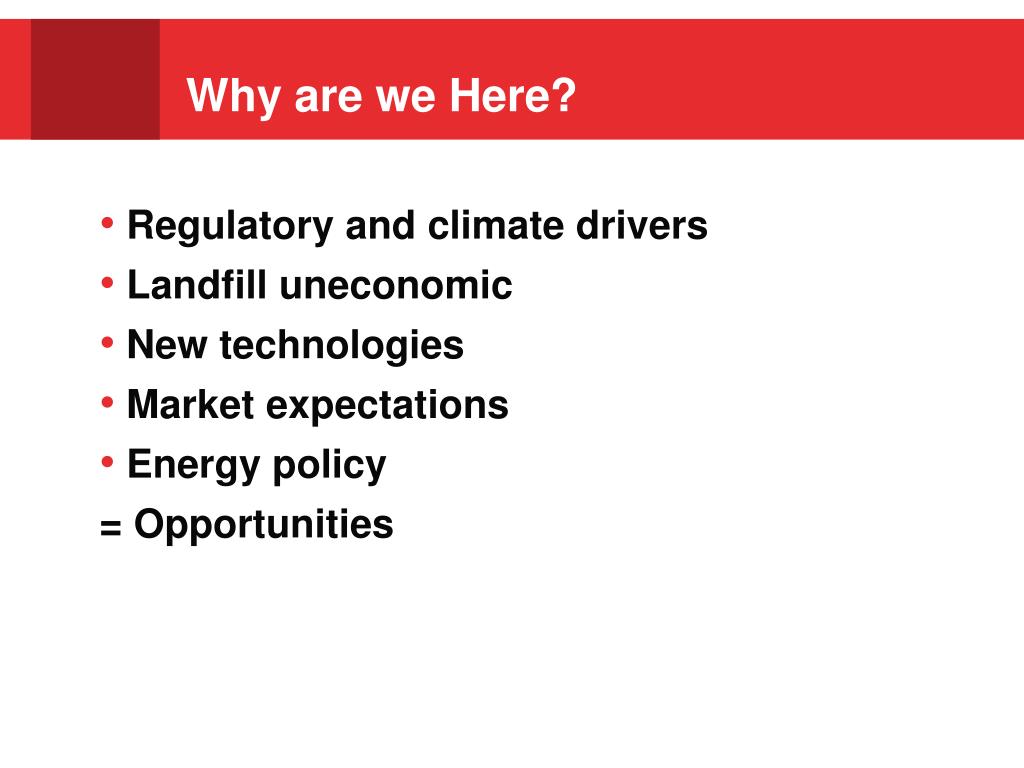 Why are we Here?

• Regulatory and climate drivers
• Landfill uneconomic
• New technologies
• Market expectations
• Energy policy
= Opportunities